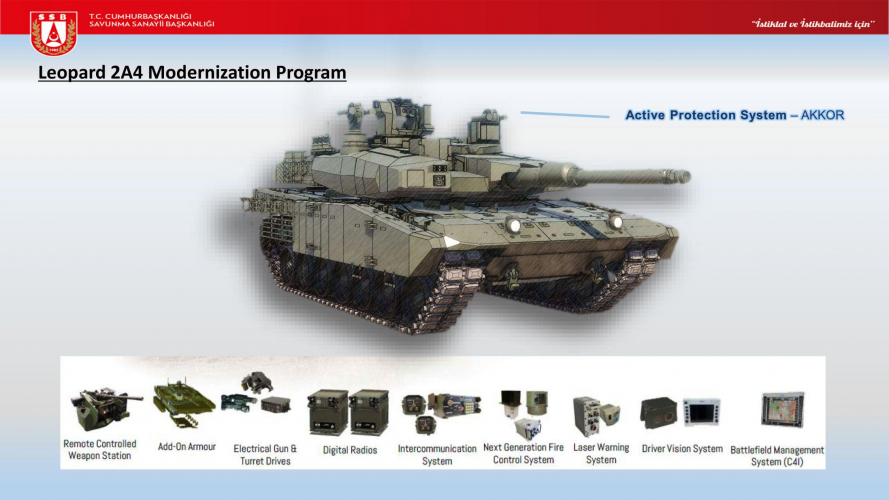 SSB

T.C. CUMHURBAŞKANLIĞI
SAVUNMA SANAYİİ BAŞKANLIĞI

"İstiklal ve İstikbalimiz için"

Leopard 2A4 Modernization Program

Active Protection System – AKKOR

Remote Controlled Weapon Station

Add-On Armour

Electrical Gun & Turret Drives

Digital Radios

Intercommunication System

Next Generation Fire Control System

Laser Warning System

Driver Vision System

Battlefield Management System (C4I)